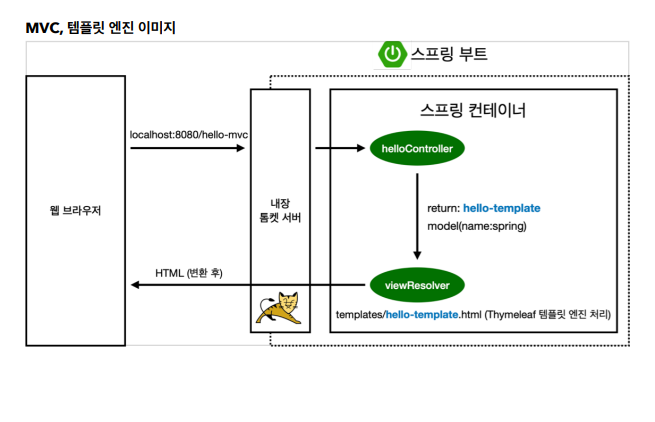 MVC, 템플릿 엔진 이미지

스프링 부트

웹 브라우저

localhost:8080/hello-mvc

HTML (변환 후)

내장
톰켓 서버

스프링 컨테이너

helloController

return: hello-template
model(name:spring)

viewResolver

templates/hello-template.html (Thymeleaf 템플릿 엔진 처리)